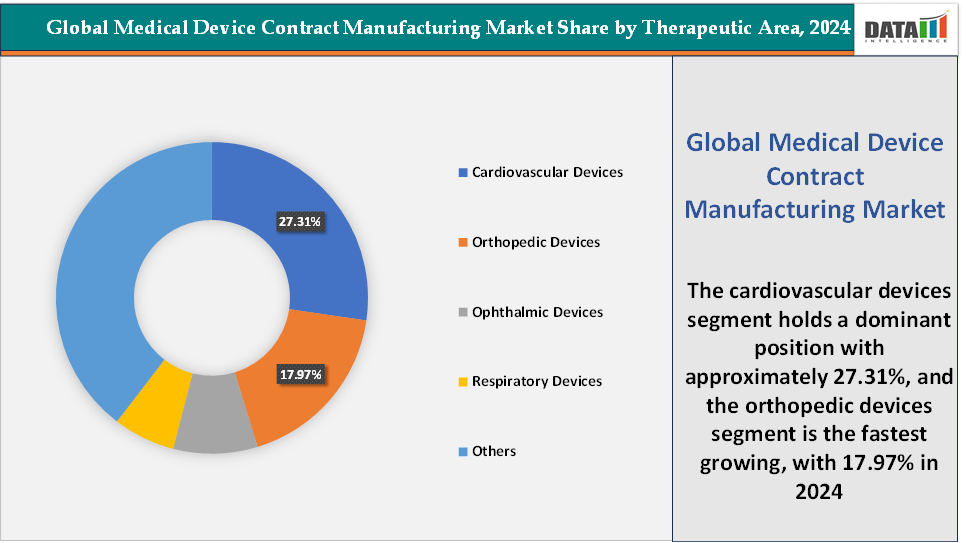 Global Medical Device Contract Manufacturing Market Share by Therapeutic Area, 2024

DATA INTELLIGENCE

27.31%

17.97%

Cardiovascular Devices

Orthopedic Devices

Ophthalmic Devices

Respiratory Devices

Others

Global Medical Device Contract Manufacturing Market

The cardiovascular devices segment holds a dominant position with approximately 27.31%, and the orthopedic devices segment is the fastest growing, with 17.97% in 2024